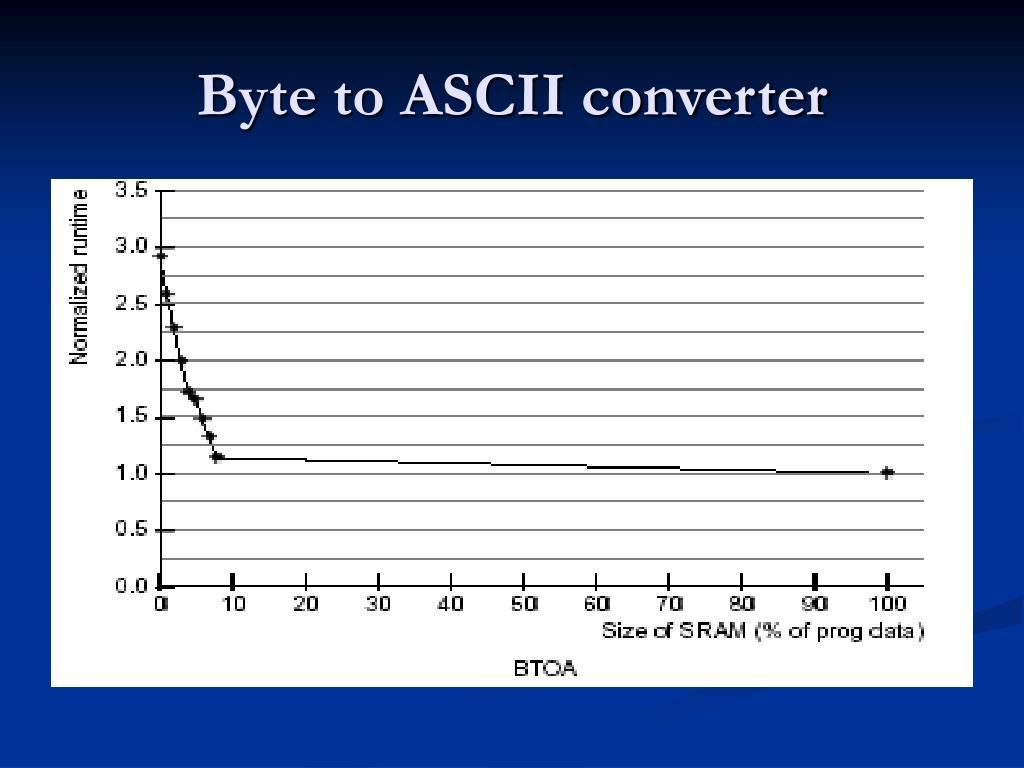 Byte to ASCII converter

Normalized runtime

3.5
3.0
2.5
2.0
1.5
1.0
0.5
0.0

0
10
20
30
40
50
60
70
80
90
100

Size of SRAM (% of prog data)

BTOA